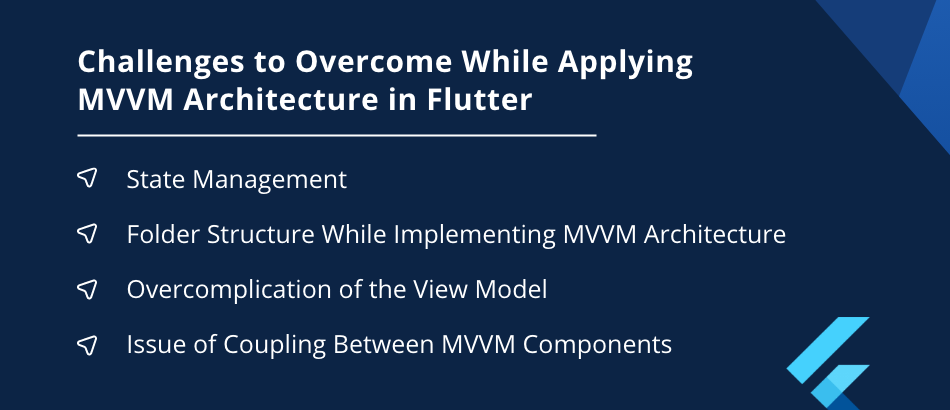 Challenges to Overcome While Applying MVVM Architecture in Flutter

State Management

Folder Structure While Implementing MVVM Architecture

Overcomplication of the View Model

Issue of Coupling Between MVVM Components